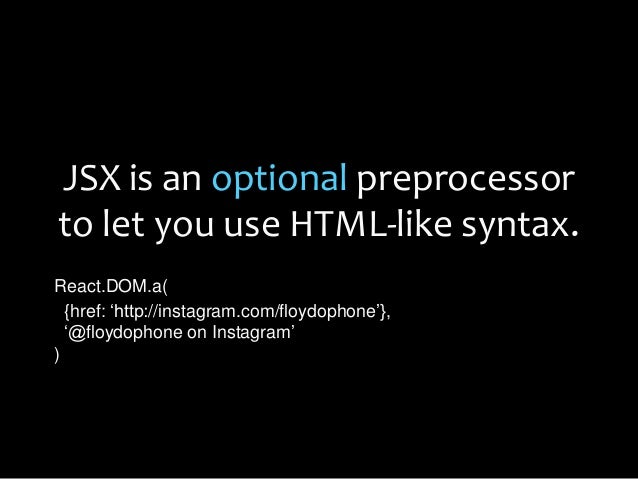 JSX is an optional preprocessor to let you use HTML-like syntax.

React.DOM.a(
{href: ‘http://instagram.com/floydophone’},
‘@floydophone on Instagram’
)